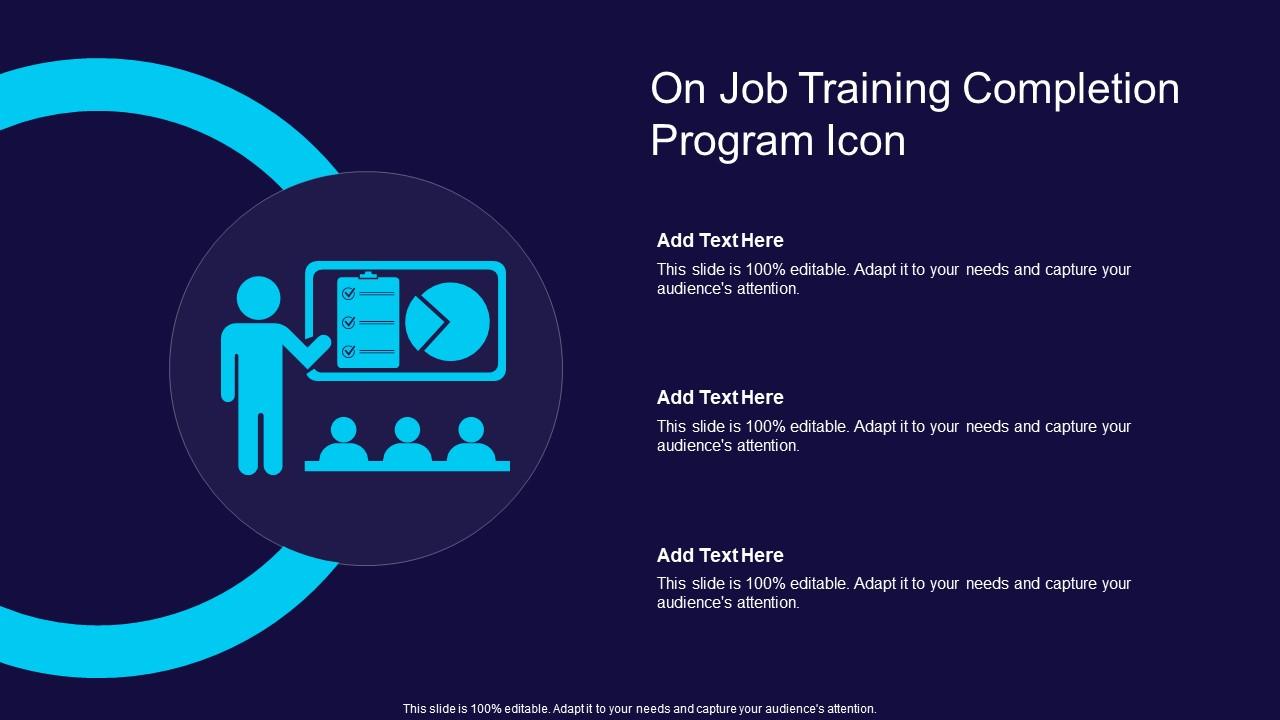 On Job Training Completion Program Icon

Add Text Here

This slide is 100% editable. Adapt it to your needs and capture your audience's attention.

Add Text Here

This slide is 100% editable. Adapt it to your needs and capture your audience's attention.

Add Text Here

This slide is 100% editable. Adapt it to your needs and capture your audience's attention.

This slide is 100% editable. Adapt it to your needs and capture your audience's attention.